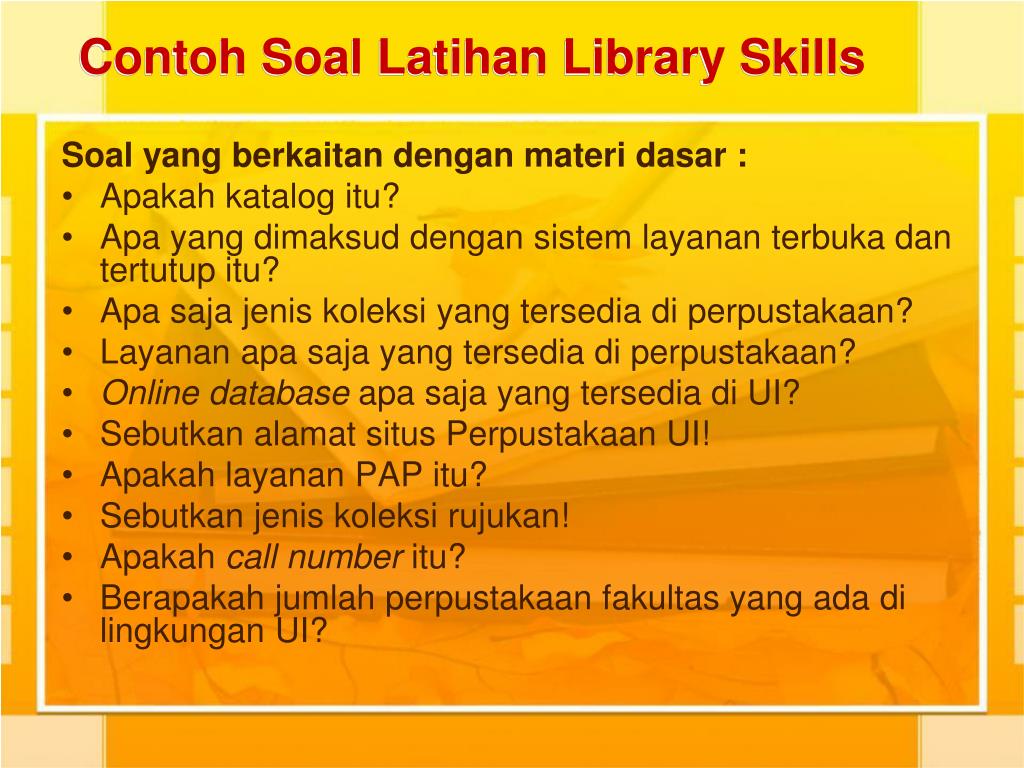 Contoh Soal Latihan Library Skills

Soal yang berkaitan dengan materi dasar :
• Apakah katalog itu?
• Apa yang dimaksud dengan sistem layanan terbuka dan tertutup itu?
• Apa saja jenis koleksi yang tersedia di perpustakaan?
• Layanan apa saja yang tersedia di perpustakaan?
• Online database apa saja yang tersedia di UI?
• Sebutkan alamat situs Perpustakaan UI!
• Apakah layanan PAP itu?
• Sebutkan jenis koleksi rujukan!
• Apakah call number itu?
• Berapakah jumlah perpustakaan fakultas yang ada di lingkungan UI?